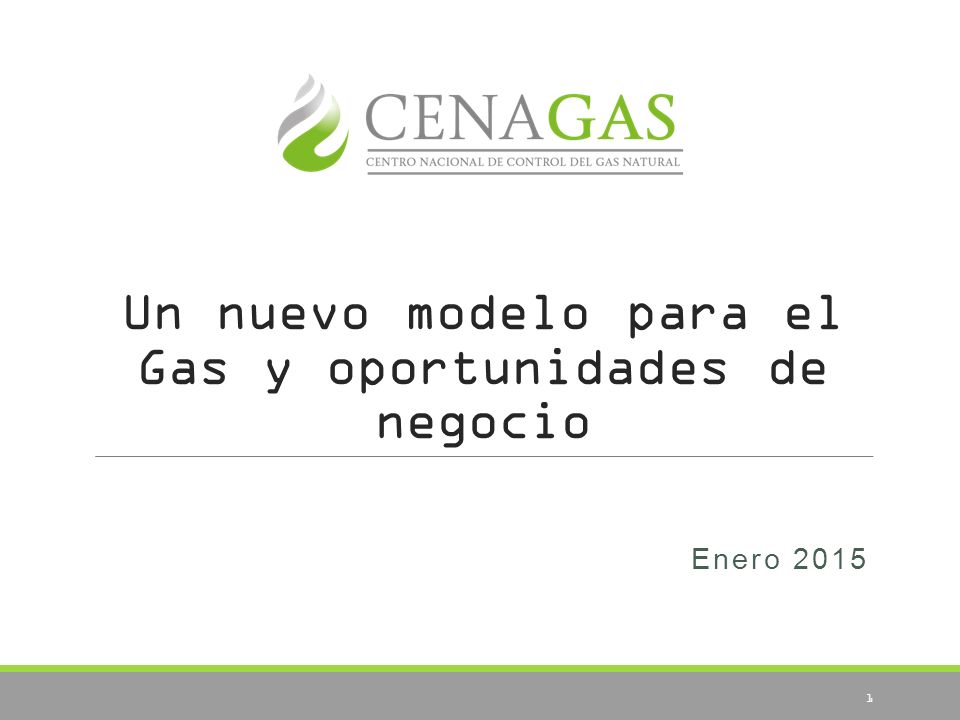 CENAGAS
CENTRO NACIONAL DE CONTROL DEL GAS NATURAL

Un nuevo modelo para el Gas y oportunidades de negocio

Enero 2015

1